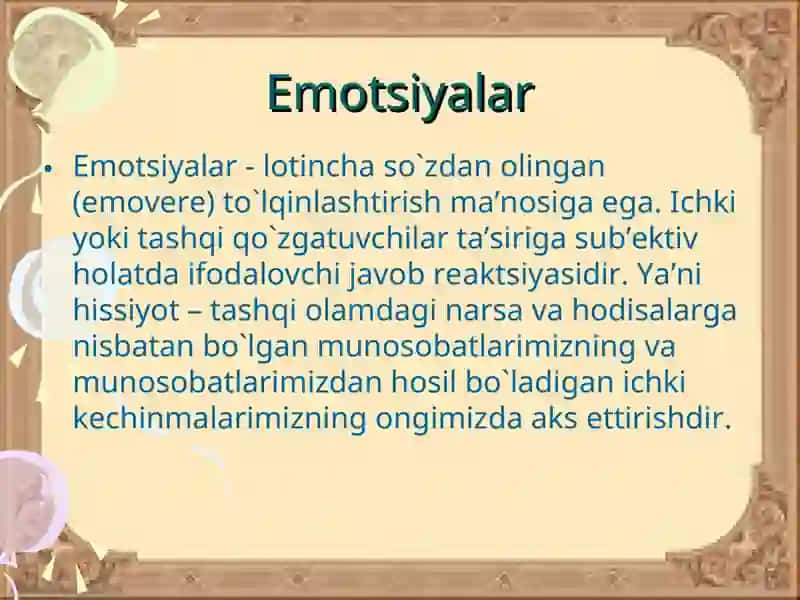 Emotsiyalar

• Emotsiyalar - lotincha so`zdan olingan (emovere) to`lqinlashtirish ma’nosiga ega. Ichki yoki tashqi qo`zgatuvchilar ta’siriga sub’ektiv holatda ifodalovchi javob reaktsiyasidir. Ya’ni hissiyot – tashqi olamdagi narsa va hodisalarga nisbatan bo`lgan munosobatlarimizning va munosobatlarimizdan hosil bo`ladigan ichki kechinmalarimizning ongimizda aks ettirishdir.